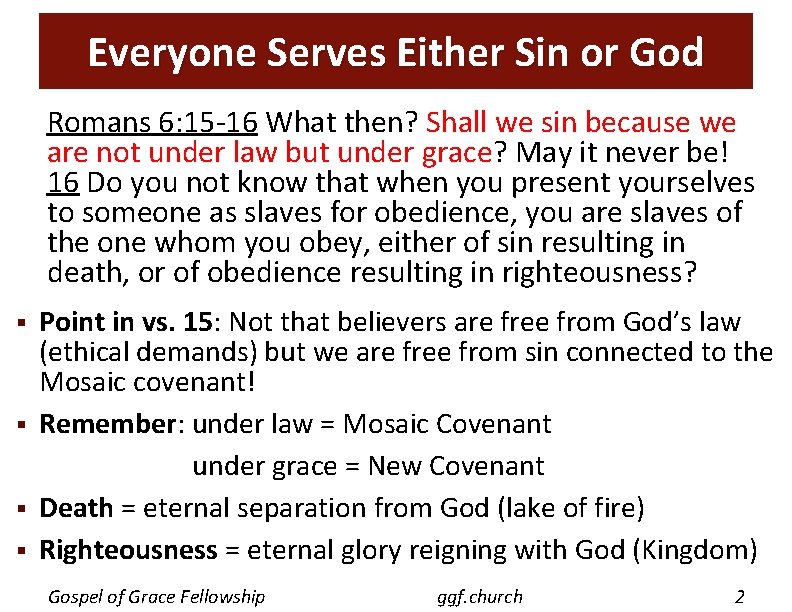 Everyone Serves Either Sin or God

Romans 6:15-16 What then? Shall we sin because we are not under law but under grace? May it never be! 16 Do you not know that when you present yourselves to someone as slaves for obedience, you are slaves of the one whom you obey, either of sin resulting in death, or of obedience resulting in righteousness?

▪ Point in vs. 15: Not that believers are free from God's law (ethical demands) but we are free from sin connected to the Mosaic covenant!

▪ Remember: under law = Mosaic Covenant

under grace = New Covenant

▪ Death = eternal separation from God (lake of fire)

▪ Righteousness = eternal glory reigning with God (Kingdom)

Gospel of Grace Fellowship ggf.church 2